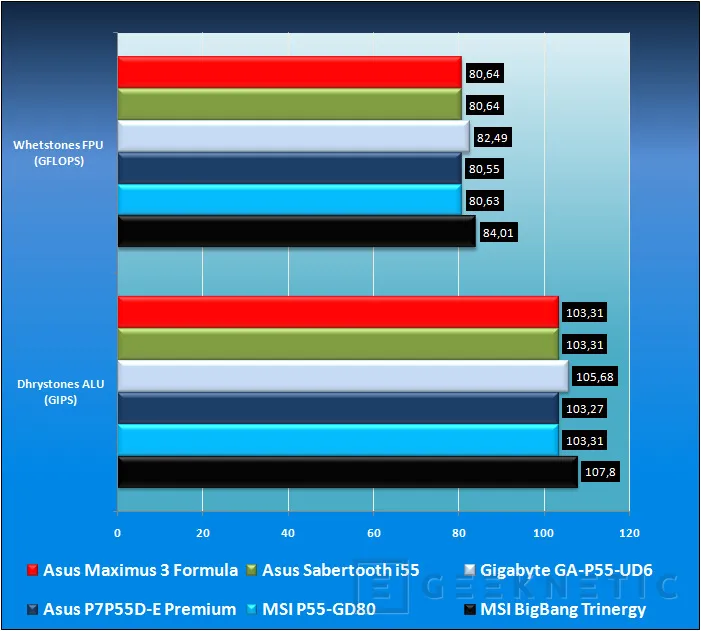 Whetstones FPU (GFLOPS)

80,64
80,64
82,49
80,55
80,63
84,01

Dhrystones ALU (GIPS)

103,31
103,31
105,68
103,27
103,31
107,8

0
20
40
60
80
100
120

Asus Maximus 3 Formula
Asus Sabertooth i55
Gigabyte GA-P55-UD6
Asus P7P55D-E Premium
MSI P55-GD80
MSI BigBang Trinergy

GEEKNETIC